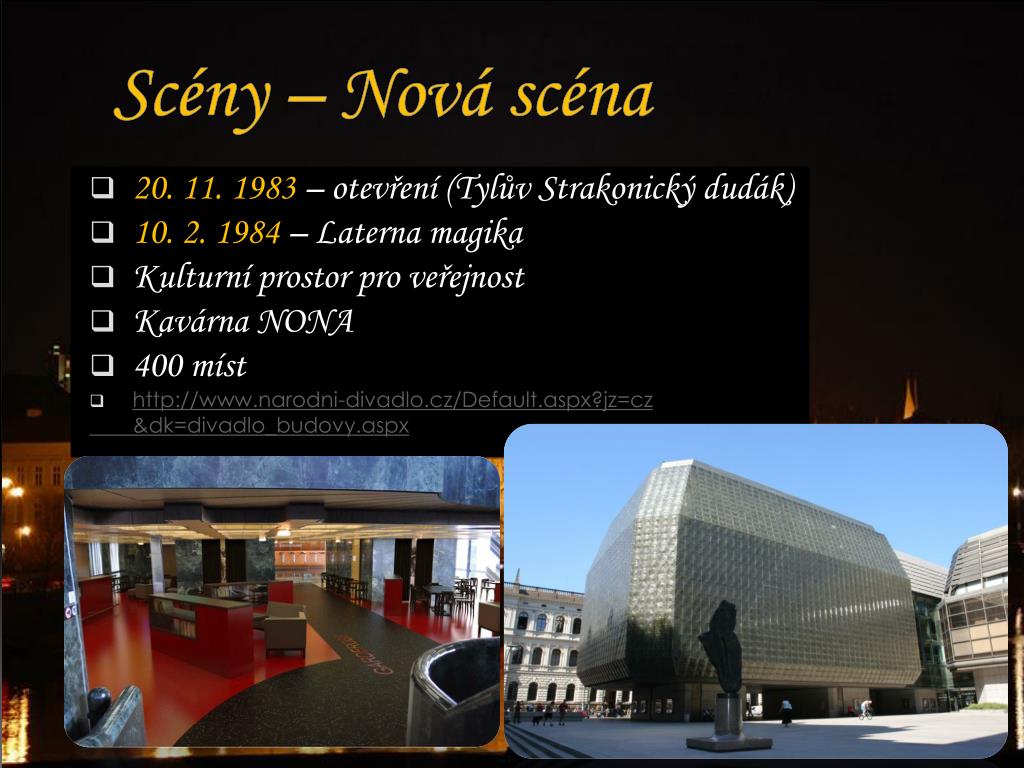 Scény – Nová scéna

❑ 20. 11. 1983 – otevření (Tylův Strakonický dudák)
❑ 10. 2. 1984 – Laterna magika
❑ Kulturní prostor pro veřejnost
❑ Kavárna NONA
❑ 400 míst
❑ http://www.narodni-divadlo.cz/Default.aspx?jz=cz&dk=divadlo_budovy.aspx